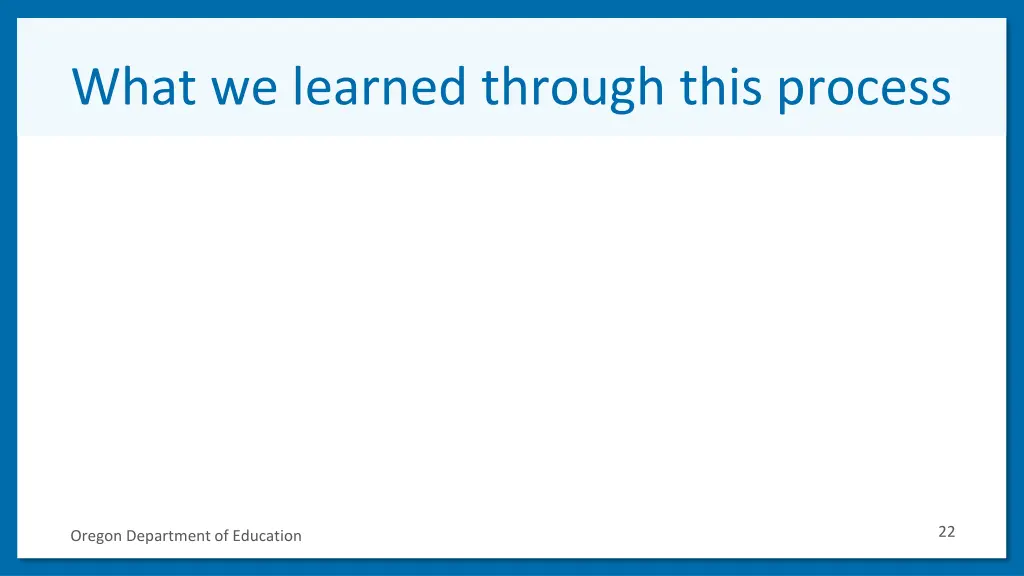 What we learned through this process

Oregon Department of Education

22